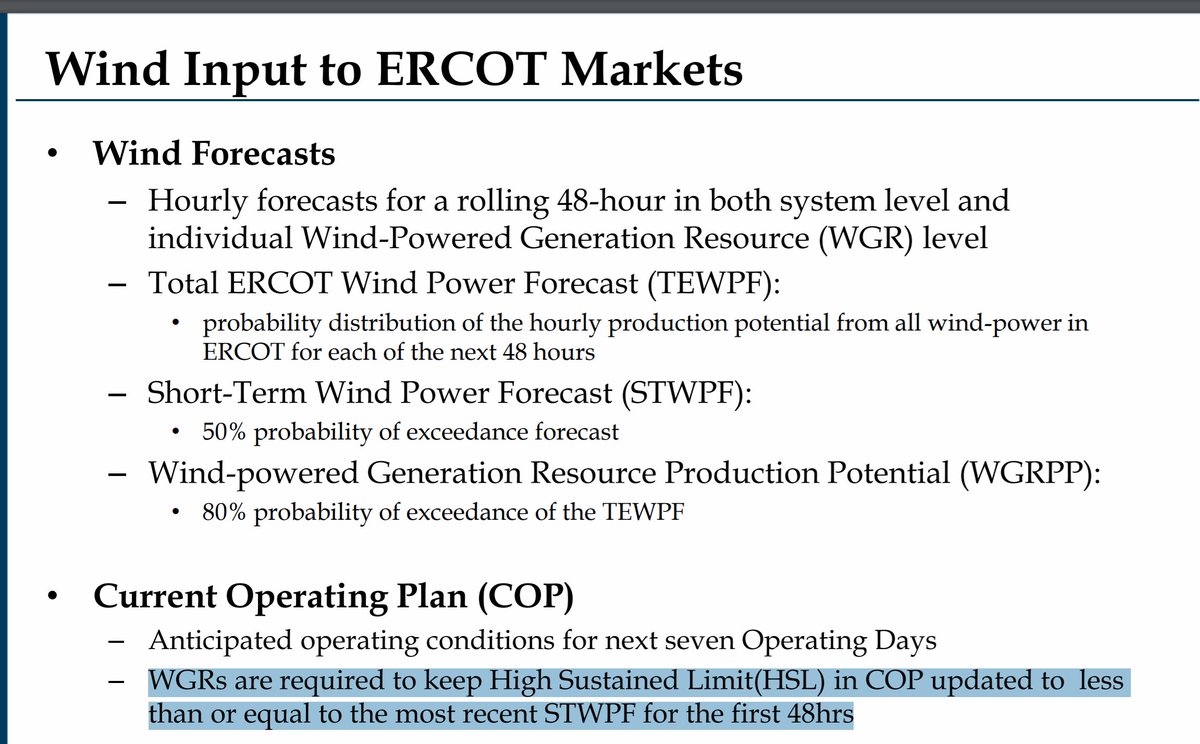 Wind Input to ERCOT Markets

• Wind Forecasts

– Hourly forecasts for a rolling 48-hour in both system level and individual Wind-Powered Generation Resource (WGR) level

– Total ERCOT Wind Power Forecast (TEWPF):

• probability distribution of the hourly production potential from all wind-power in ERCOT for each of the next 48 hours

– Short-Term Wind Power Forecast (STWPF):

• 50% probability of exceedance forecast

– Wind-powered Generation Resource Production Potential (WGRPP):

• 80% probability of exceedance of the TEWPF

• Current Operating Plan (COP)

– Anticipated operating conditions for next seven Operating Days

– WGRs are required to keep High Sustained Limit(HSL) in COP updated to less than or equal to the most recent STWPF for the first 48hrs